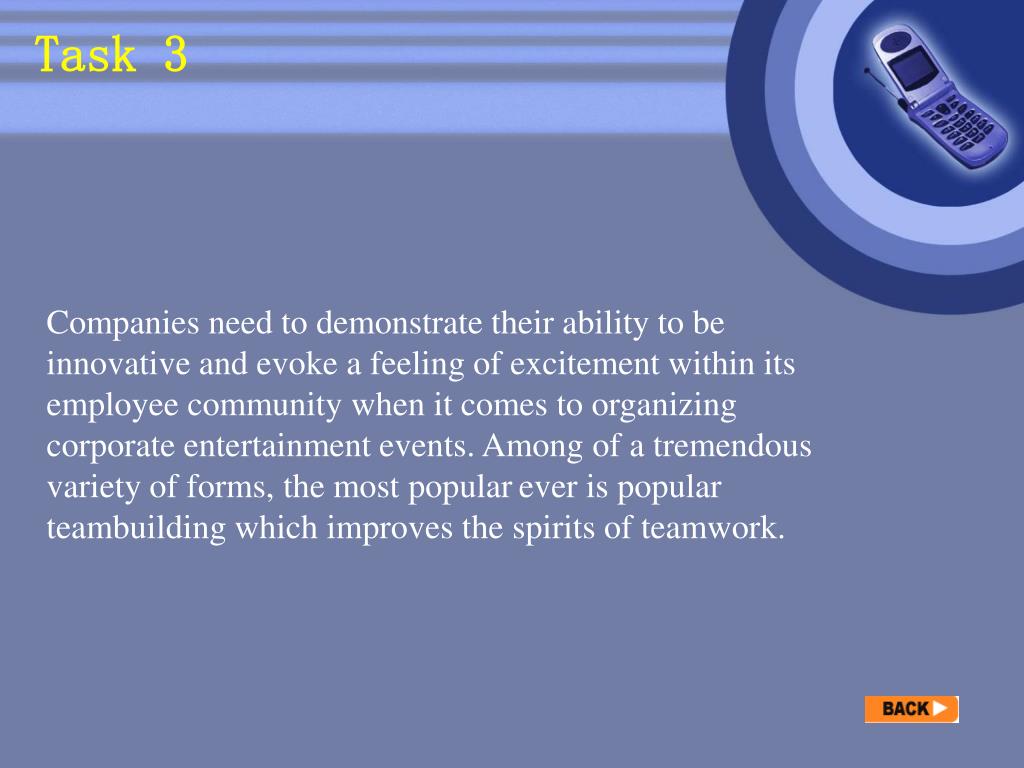 Task 3

Companies need to demonstrate their ability to be innovative and evoke a feeling of excitement within its employee community when it comes to organizing corporate entertainment events. Among of a tremendous variety of forms, the most popular ever is popular teambuilding which improves the spirits of teamwork.

BACK